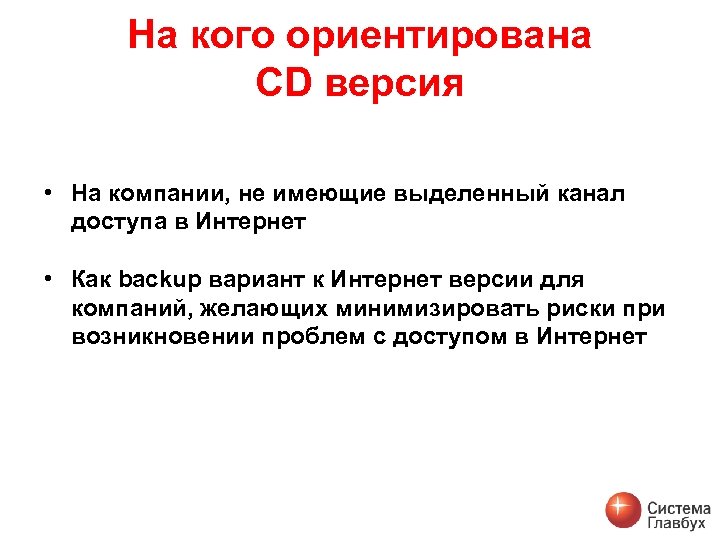 На кого ориентирована CD версия

• На компании, не имеющие выделенный канал доступа в Интернет

• Как backup вариант к Интернет версии для компаний, желающих минимизировать риски при возникновении проблем с доступом в Интернет

Система Главбух